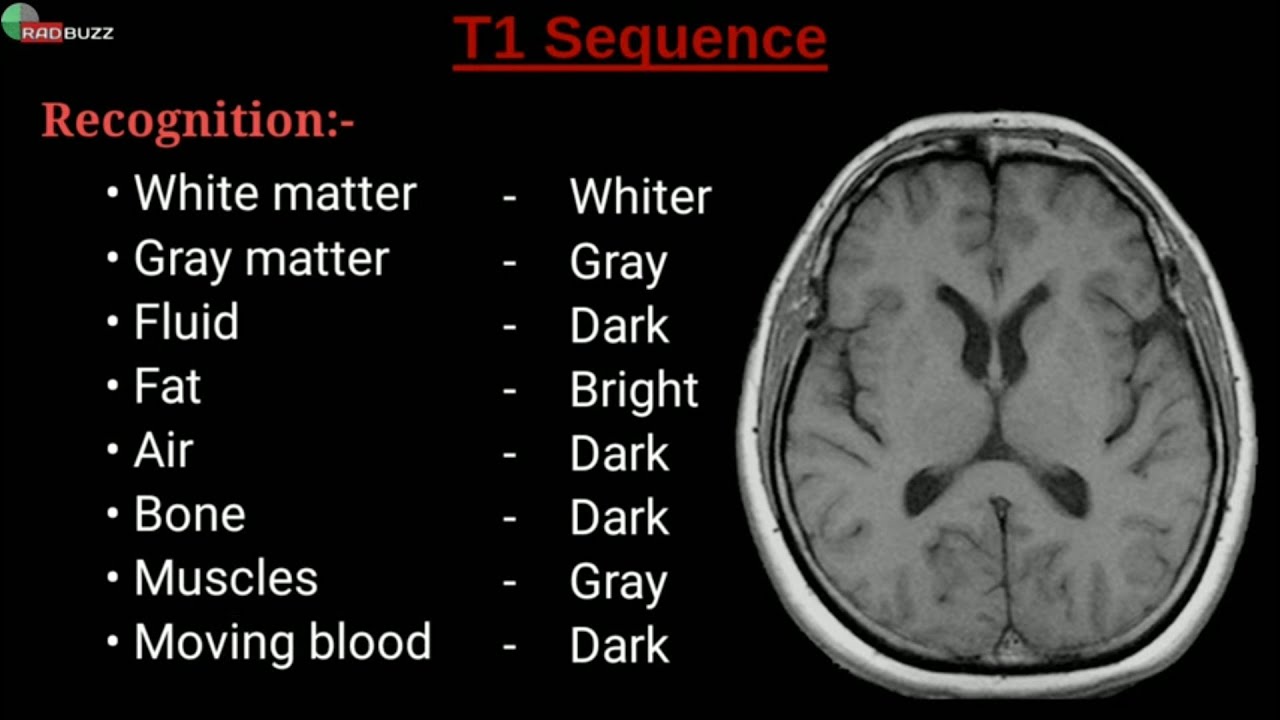 RADBUZZ

T1 Sequence

Recognition:-

• White matter - Whiter
• Gray matter - Gray
• Fluid - Dark
• Fat - Bright
• Air - Dark
• Bone - Dark
• Muscles - Gray
• Moving blood - Dark